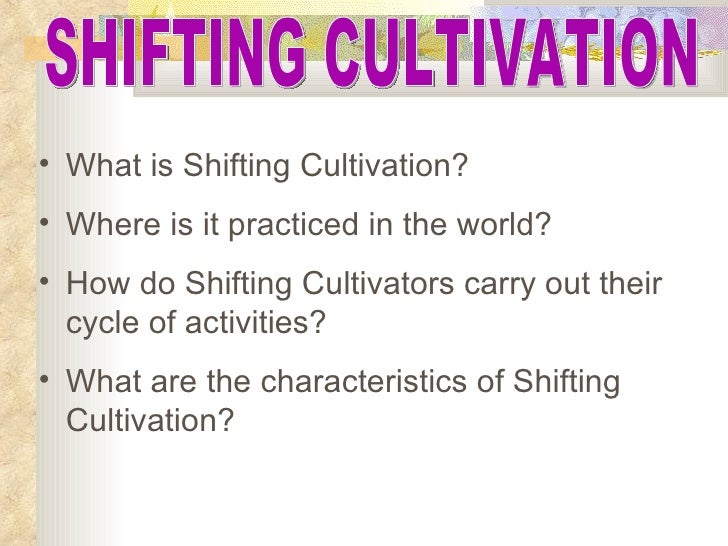 SHIFTING CULTIVATION

• What is Shifting Cultivation?

• Where is it practiced in the world?

• How do Shifting Cultivators carry out their cycle of activities?

• What are the characteristics of Shifting Cultivation?